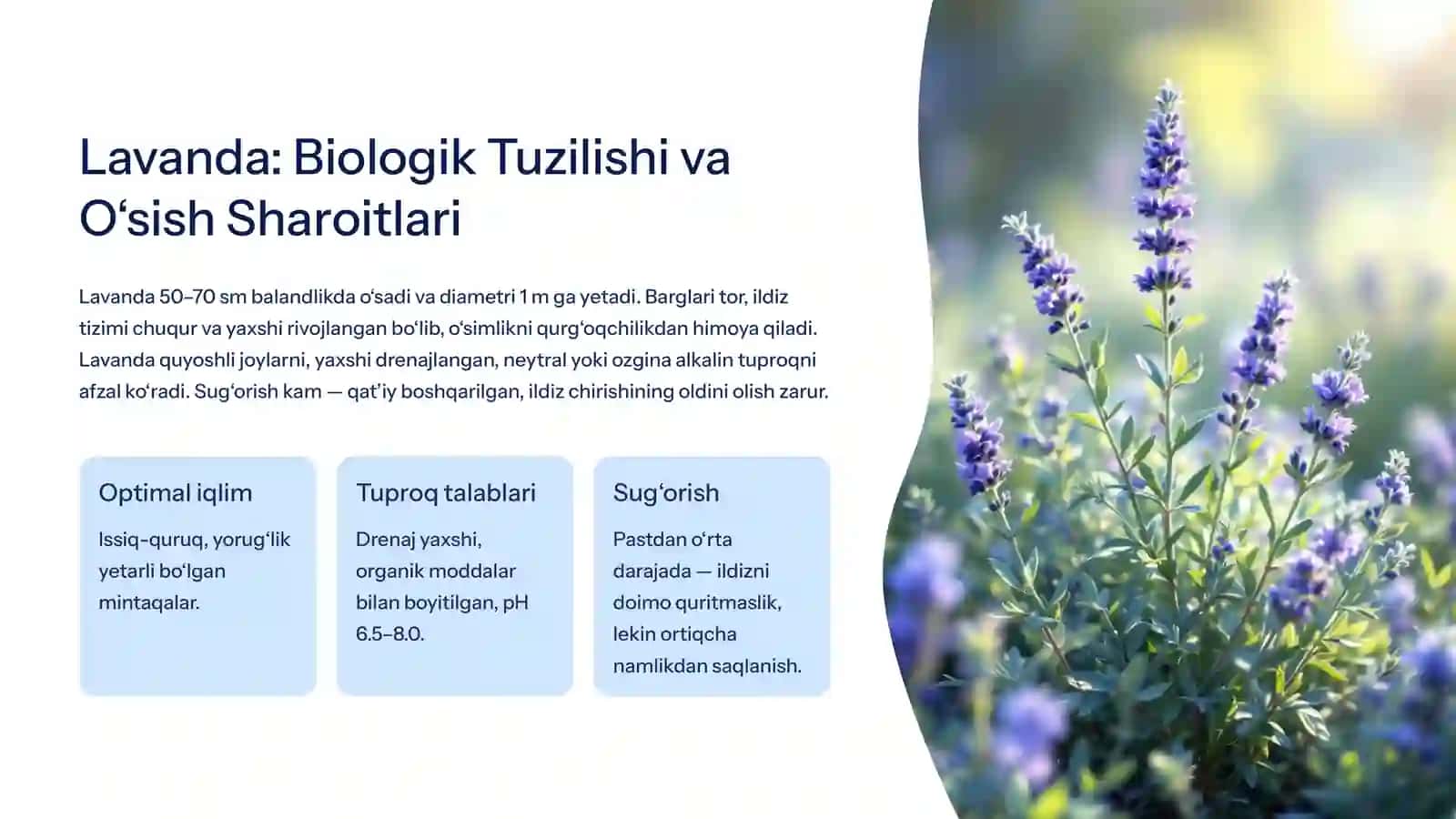 Lavanda: Biologik Tuzilishi va O‘sish Sharoitlari

Lavanda 50–70 sm balandlikda o‘sadi va diametri 1 m ga yetadi. Barglari tor, ildiz tizimi chuqur va yaxshi rivojlangan bo‘lib, o‘simlikni qurg‘oqchilikdan himoya qiladi. Lavanda quyoshli joylarni, yaxshi drenajlangan, neytral yoki ozgina alkalin tuproqni afzal ko‘radi. Sug‘orish kam — qat’iy boshqarilgan, ildiz chirishining oldini olish zarur.

Optimal iqlim

Issiq-quruq, yorug‘lik yetarli bo‘lgan mintaqalar.

Tuproq talablari

Drenaj yaxshi, organik moddalar bilan boyitilgan, pH 6.5–8.0.

Sug‘orish

Pastdan o‘rta darajada — ildizni doimo quritmaslik, lekin ortiqcha namlikdan saqlanish.